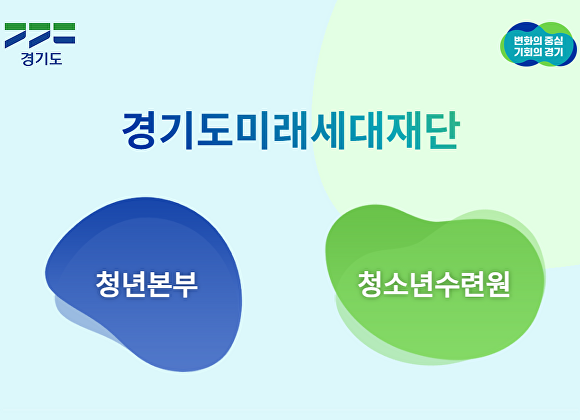 경기도

변화의 중심
기회의 경기

경기도미래세대재단

청년본부

청소년수련원